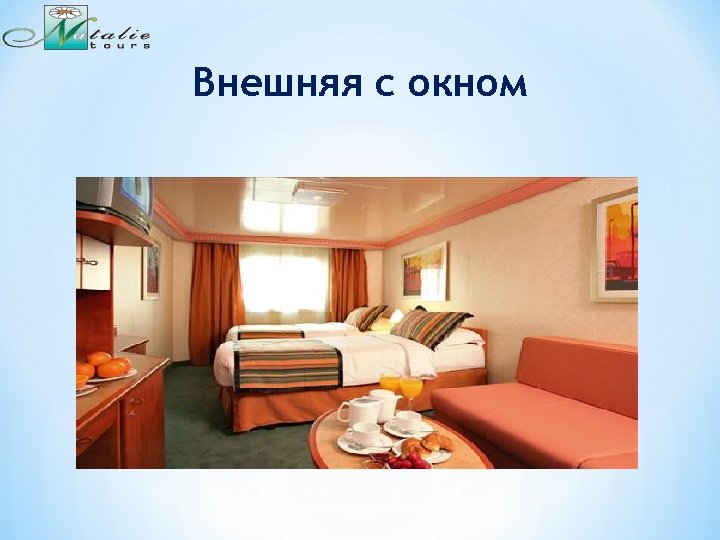 Natalie
tours

Внешняя с окном